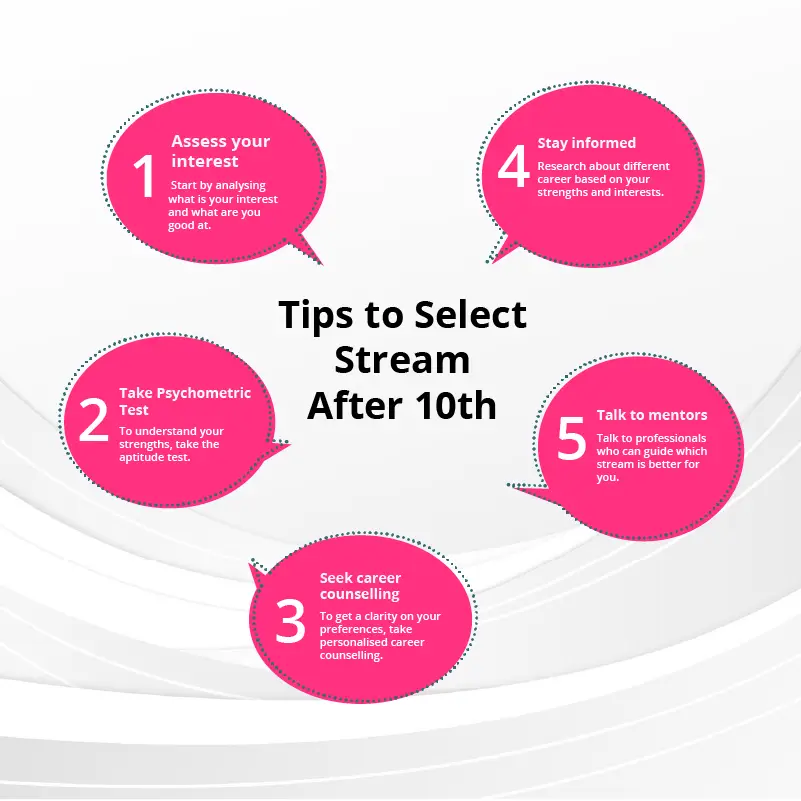 Tips to Select Stream After 10th

1 Assess your interest
Start by analysing what is your interest and what are you good at.

2 Take Psychometric Test
To understand your strengths, take the aptitude test.

3 Seek career counselling
To get a clarity on your preferences, take personalised career counselling.

4 Stay informed
Research about different career based on your strengths and interests.

5 Talk to mentors
Talk to professionals who can guide which stream is better for you.